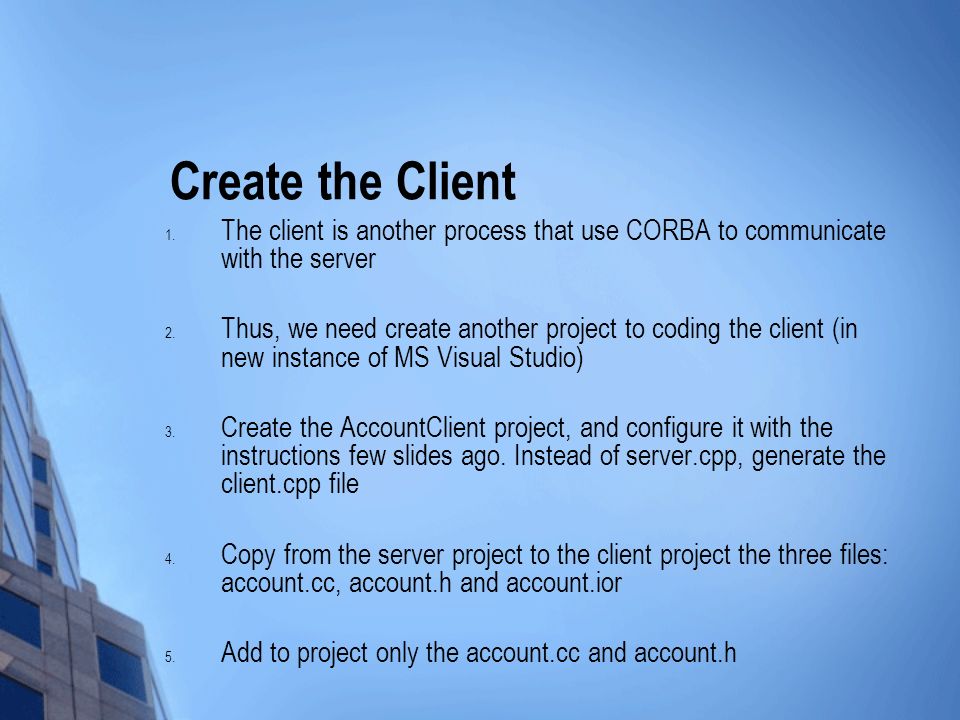 Create the Client

1. The client is another process that use CORBA to communicate with the server

2. Thus, we need create another project to coding the client (in new instance of MS Visual Studio)

3. Create the AccountClient project, and configure it with the instructions few slides ago. Instead of server.cpp, generate the client.cpp file

4. Copy from the server project to the client project the three files: account.cc, account.h and account.ior

5. Add to project only the account.cc and account.h